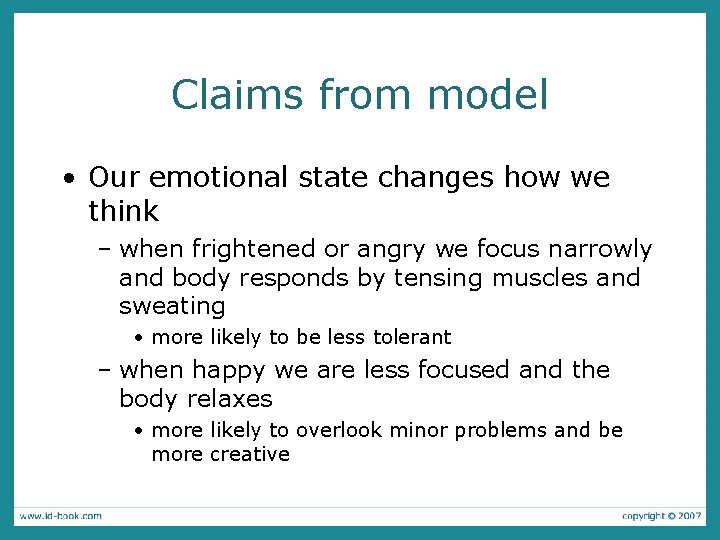 Claims from model

• Our emotional state changes how we think

– when frightened or angry we focus narrowly and body responds by tensing muscles and sweating

• more likely to be less tolerant

– when happy we are less focused and the body relaxes

• more likely to overlook minor problems and be more creative

www.id-book.com

copyright © 2007